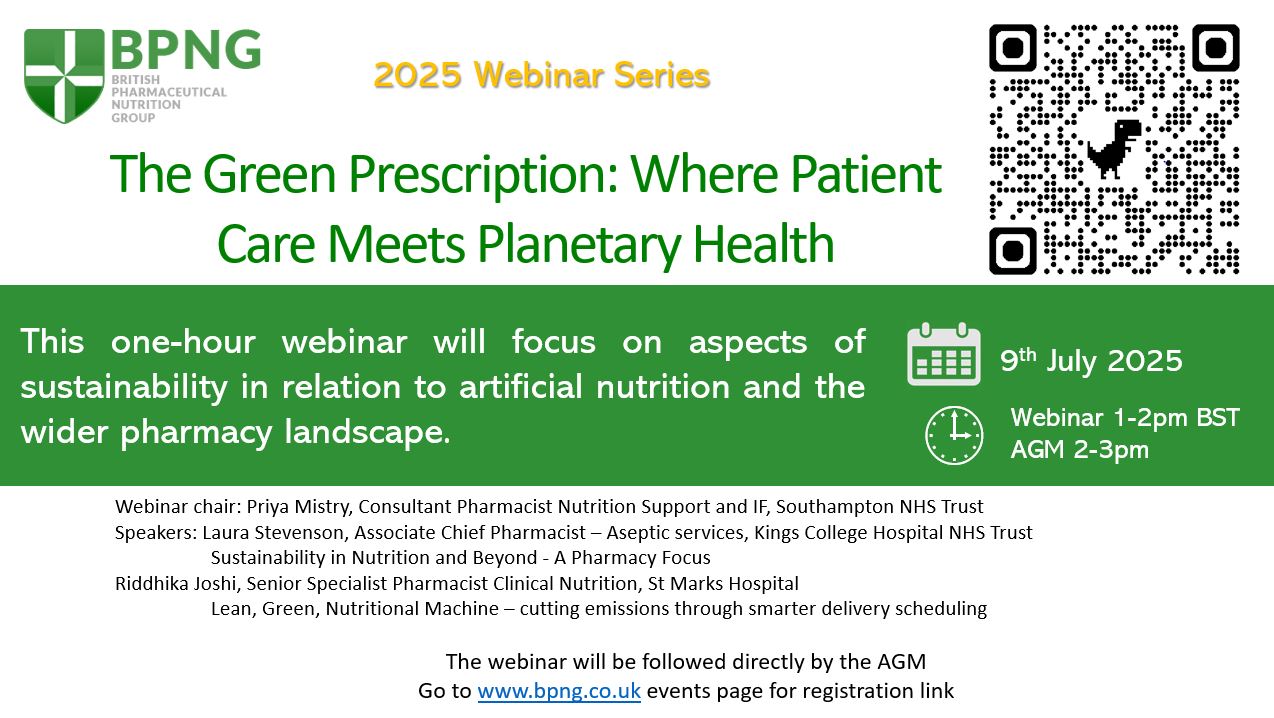 BPNG
BRITISH PHARMACEUTICAL NUTRITION GROUP

2025 Webinar Series

The Green Prescription: Where Patient Care Meets Planetary Health

This one-hour webinar will focus on aspects of sustainability in relation to artificial nutrition and the wider pharmacy landscape.

9$^{th}$ July 2025

Webinar 1-2pm BST
AGM 2-3pm

Webinar chair: Priya Mistry, Consultant Pharmacist Nutrition Support and IF, Southampton NHS Trust
Speakers: Laura Stevenson, Associate Chief Pharmacist – Aseptic services, Kings College Hospital NHS Trust
Sustainability in Nutrition and Beyond - A Pharmacy Focus
Riddhika Joshi, Senior Specialist Pharmacist Clinical Nutrition, St Marks Hospital
Lean, Green, Nutritional Machine – cutting emissions through smarter delivery scheduling

The webinar will be followed directly by the AGM
Go to www.bpng.co.uk events page for registration link